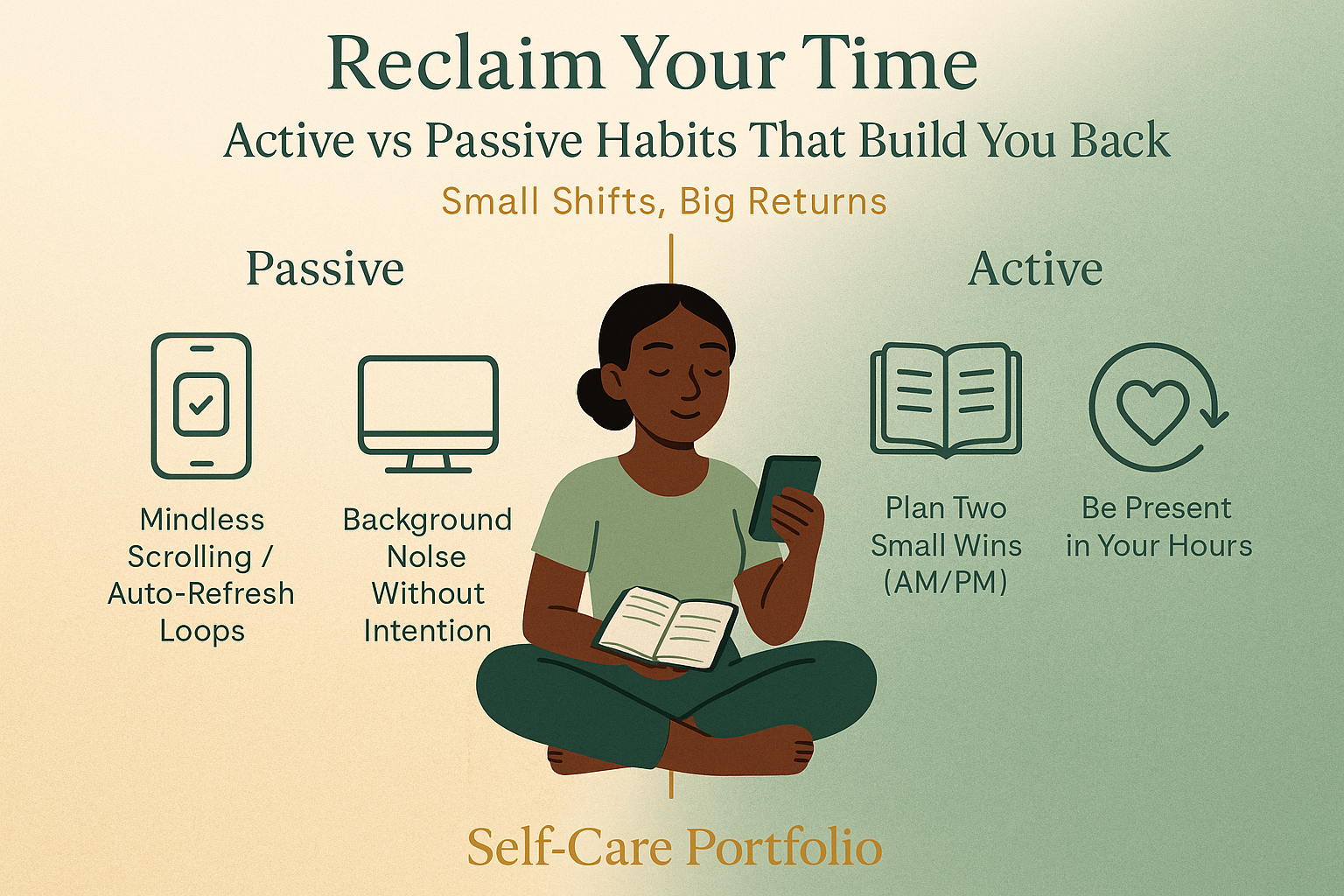 Reclaim Your Time

Active vs Passive Habits That Build You Back

Small Shifts, Big Returns

Passive

Mindless Scrolling / Auto-Refresh Loops

Background Nolse Without Intention

Active

Plan Two Small Wins (AM/PM)

Be Present in Your Hours

Self-Care Portfolio